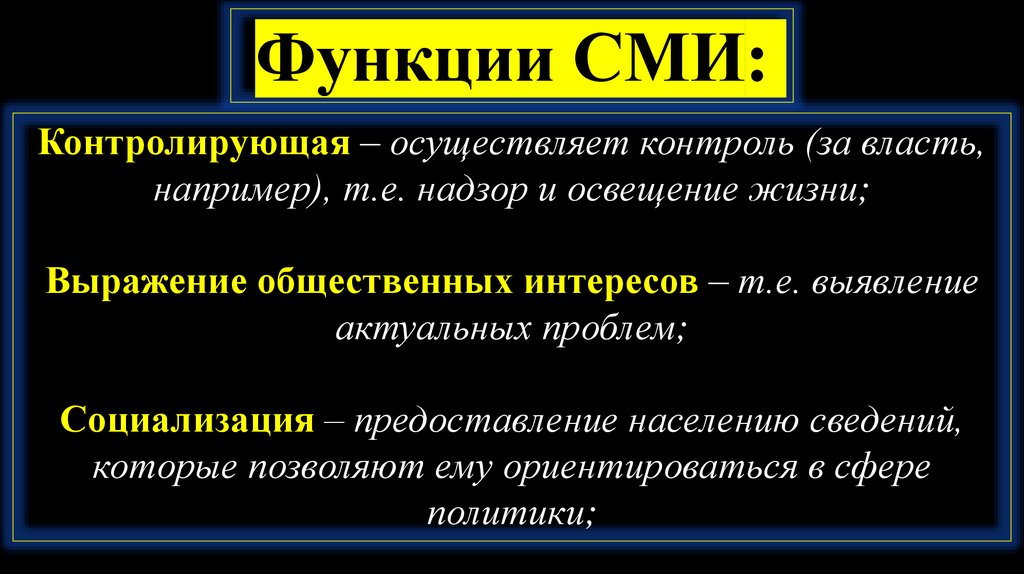 Функции СМИ:

Контролирующая – осуществляет контроль (за власть, например), т.е. надзор и освещение жизни;

Выражение общественных интересов – т.е. выявление актуальных проблем;

Социализация – предоставление населению сведений, которые позволяют ему ориентироваться в сфере политики;